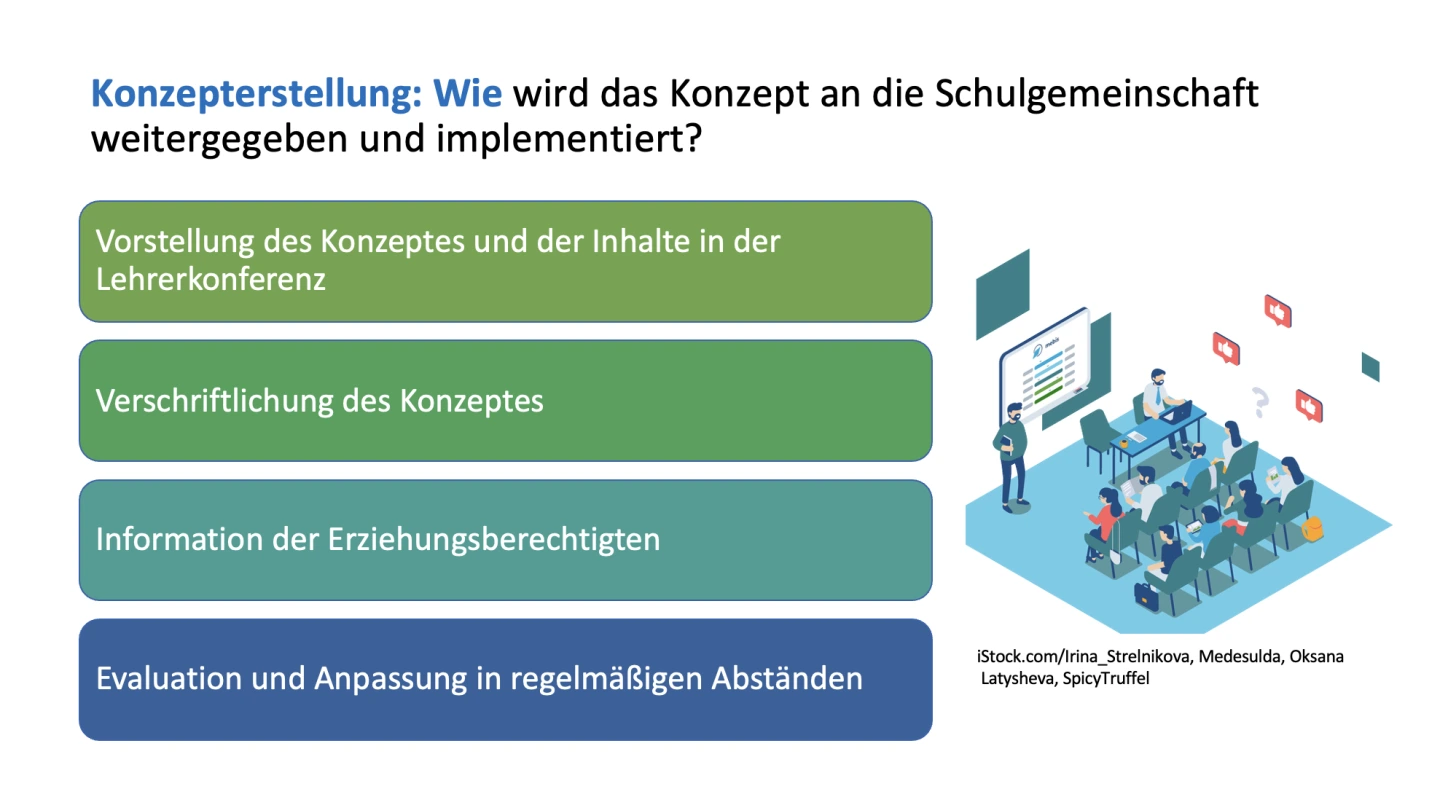 Konzepterstellung: Wie wird das Konzept an die Schulgemeinschaft weitergegeben und implementiert?

Vorstellung des Konzeptes und der Inhalte in der Lehrerkonferenz

Verschriftlichung des Konzeptes

Information der Erziehungsberechtigten

Evaluation und Anpassung in regelmäßigen Abständen

mebis

?

iStock.com/Irina_Strelnikova, Medesulda, Oksana Latysheva, SpicyTruffel